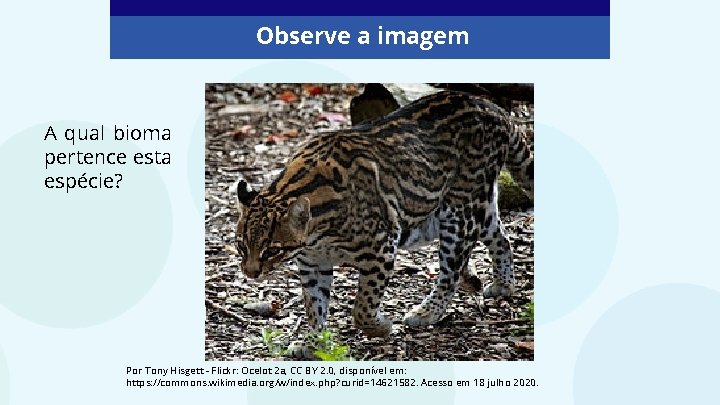 Observe a imagem

A qual bioma pertence esta espécie?

Por Tony Hisgett - Flickr: Ocelot 2a, CC BY 2.0, disponível em: https://commons.wikimedia.org/w/index.php?curid=14621582. Acesso em 18 julho 2020.